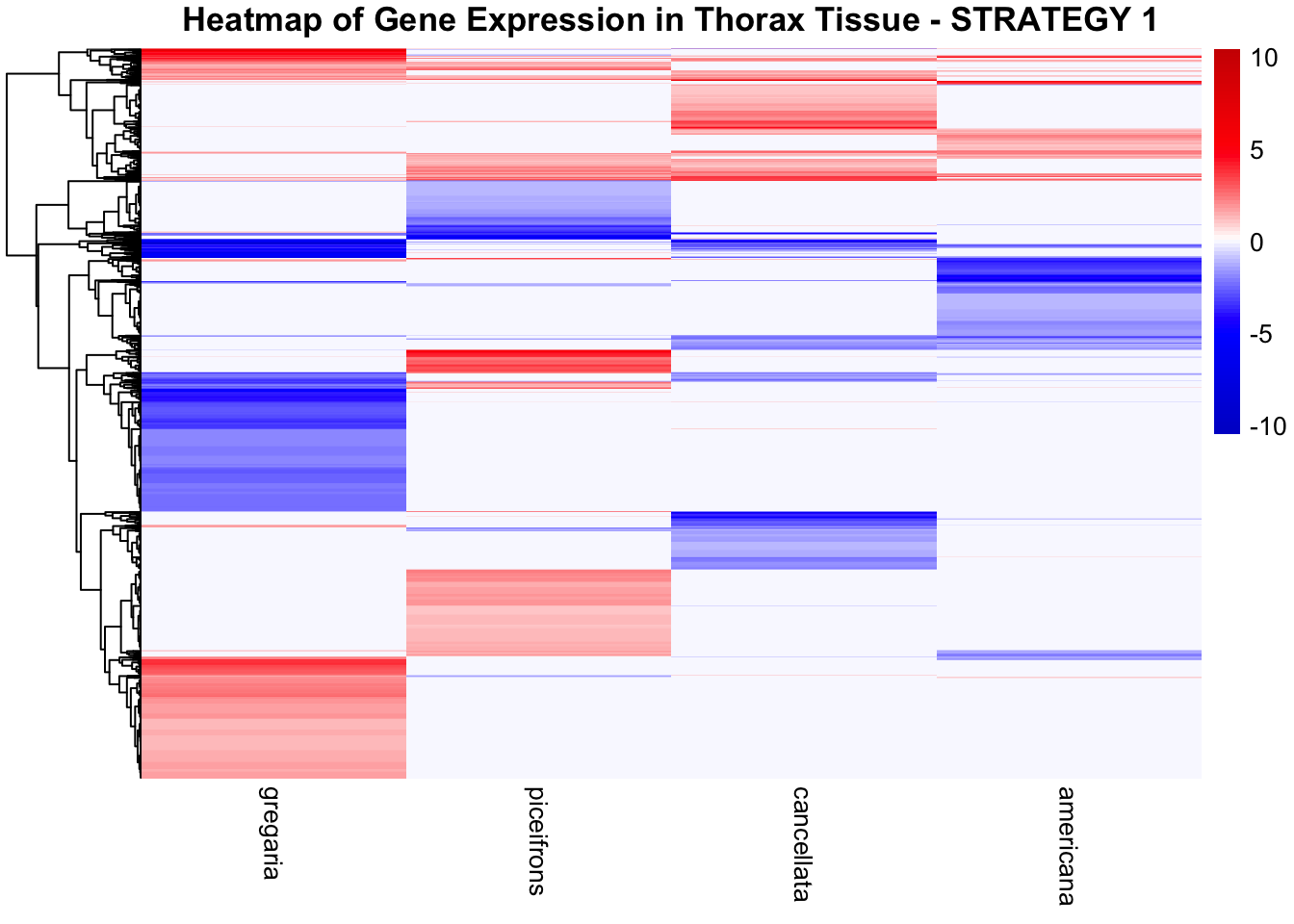 Heatmap of Gene Expression in Thorax Tissue - STRATEGY 1

10
5
0
-5
-10

gregaria
piceifrons
cancellata
americana